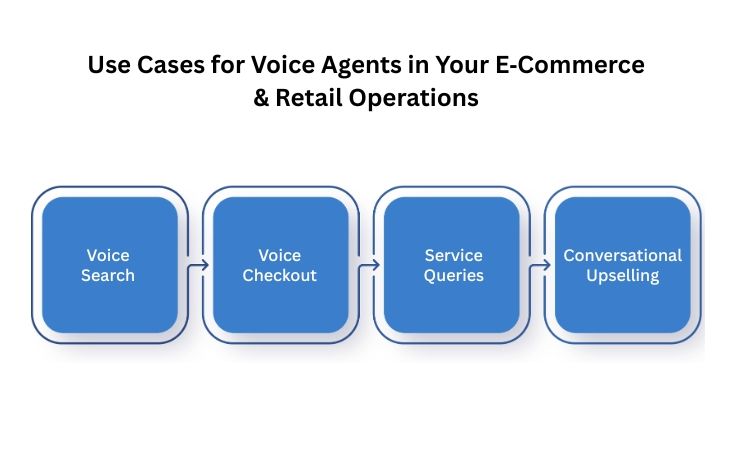 Use Cases for Voice Agents in Your E-Commerce & Retail Operations

Voice Search

Voice Checkout

Service Queries

Conversational Upselling